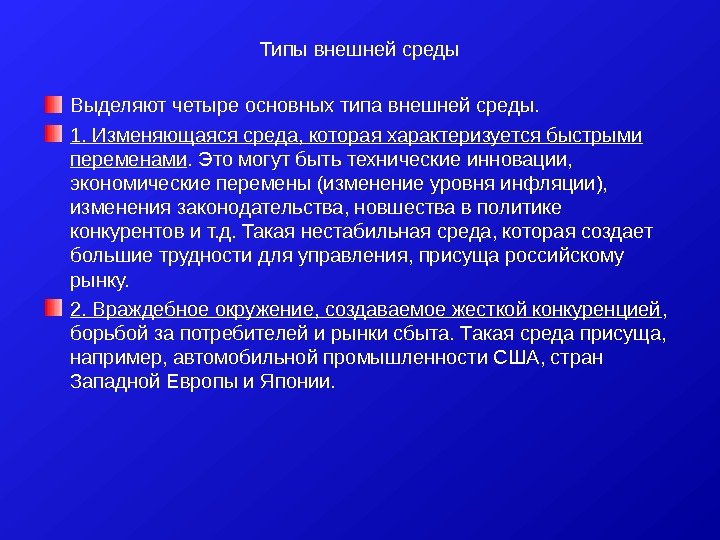 Типы внешней среды

Выделяют четыре основных типа внешней среды.

1. Изменяющаяся среда, которая характеризуется быстрыми переменами. Это могут быть технические инновации, экономические перемены (изменение уровня инфляции), изменения законодательства, новшества в политике конкурентов и т.д. Такая нестабильная среда, которая создает большие трудности для управления, присуща российскому рынку.

2. Враждебное окружение, создаваемое жесткой конкуренцией, борьбой за потребителей и рынки сбыта. Такая среда присуща, например, автомобильной промышленности США, стран Западной Европы и Японии.